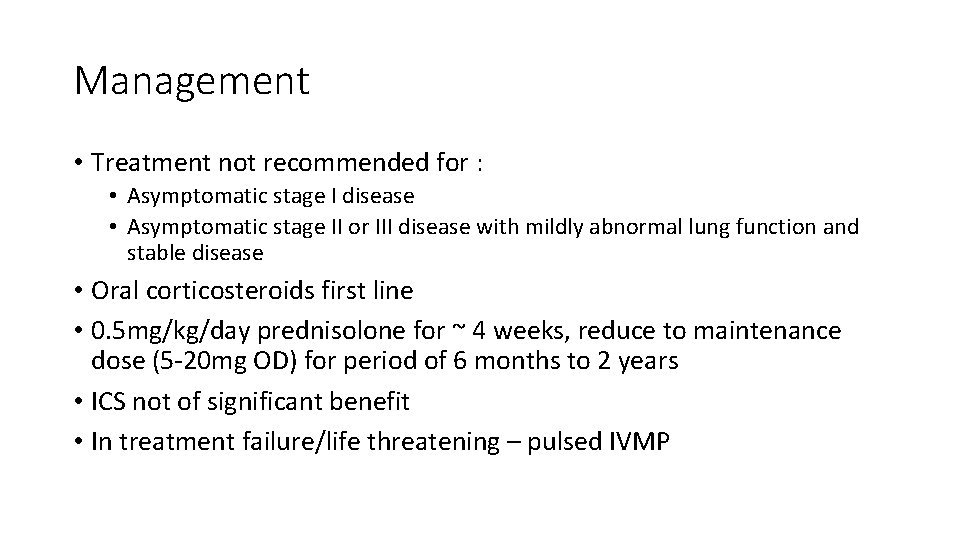 Management

• Treatment not recommended for :
    • Asymptomatic stage I disease
    • Asymptomatic stage II or III disease with mildly abnormal lung function and stable disease
• Oral corticosteroids first line
• 0.5mg/kg/day prednisolone for ~ 4 weeks, reduce to maintenance dose (5-20mg OD) for period of 6 months to 2 years
• ICS not of significant benefit
• In treatment failure/life threatening – pulsed IVMP